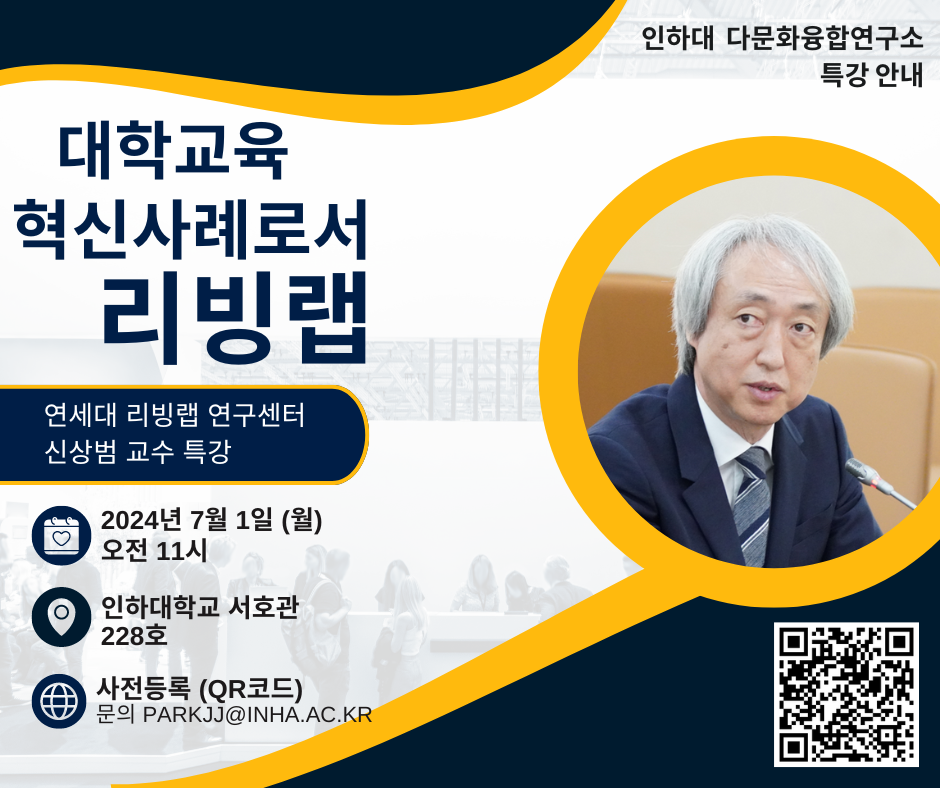 인하대 다문화융합연구소
특강 안내

대학교육
혁신사례로서
리빙랩

연세대 리빙랩 연구센터
신상범 교수 특강

2024년 7월 1일 (월)
오전 11시

인하대학교 서호관
228호

사전등록 (QR코드)
문의 PARKJJ@INHA.AC.KR